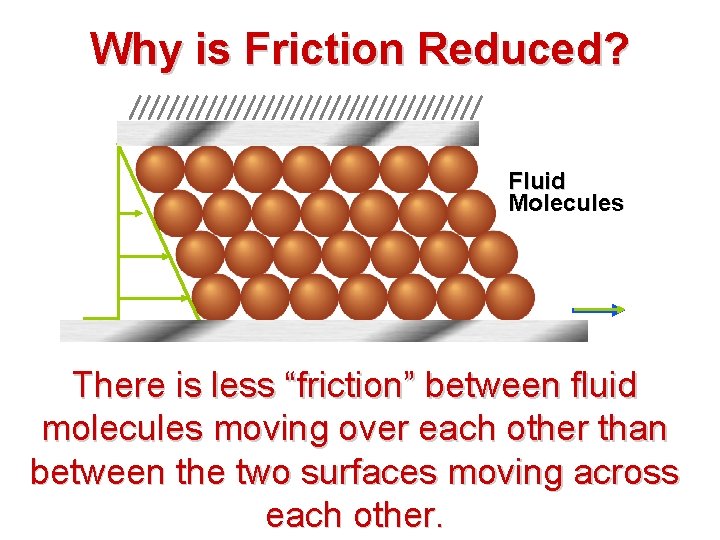 Why is Friction Reduced?

Fluid Molecules

There is less “friction” between fluid molecules moving over each other than between the two surfaces moving across each other.